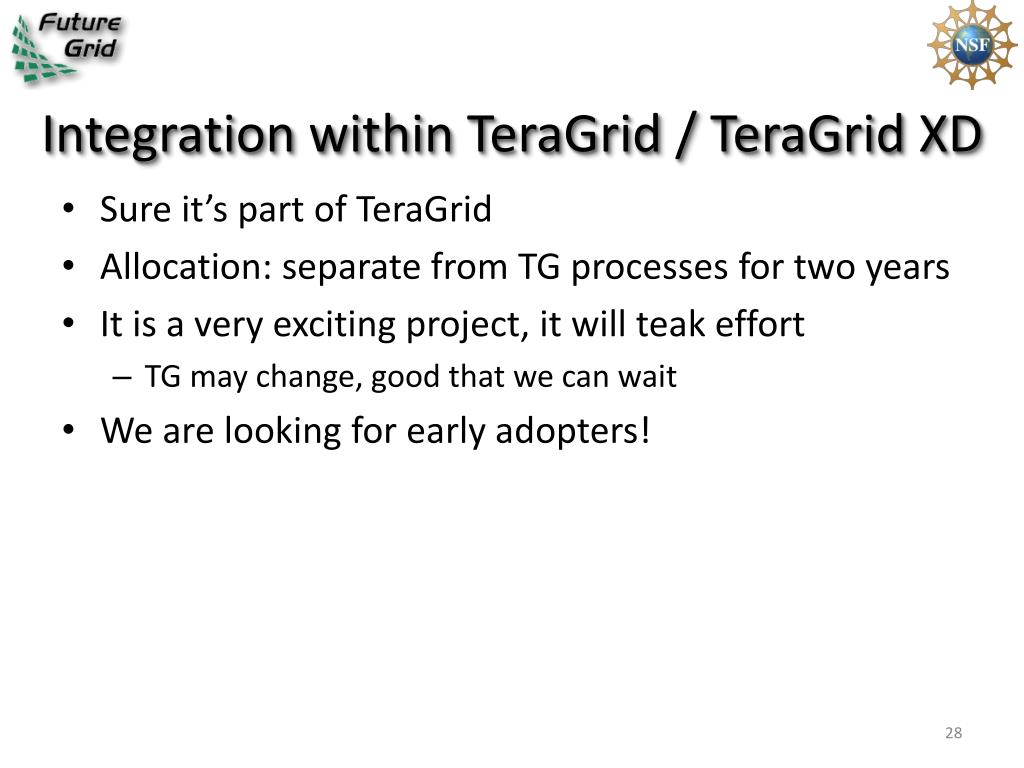 Future Grid

NSF

Integration within TeraGrid / TeraGrid XD

• Sure it's part of TeraGrid
• Allocation: separate from TG processes for two years
• It is a very exciting project, it will teak effort
– TG may change, good that we can wait
• We are looking for early adopters!

28